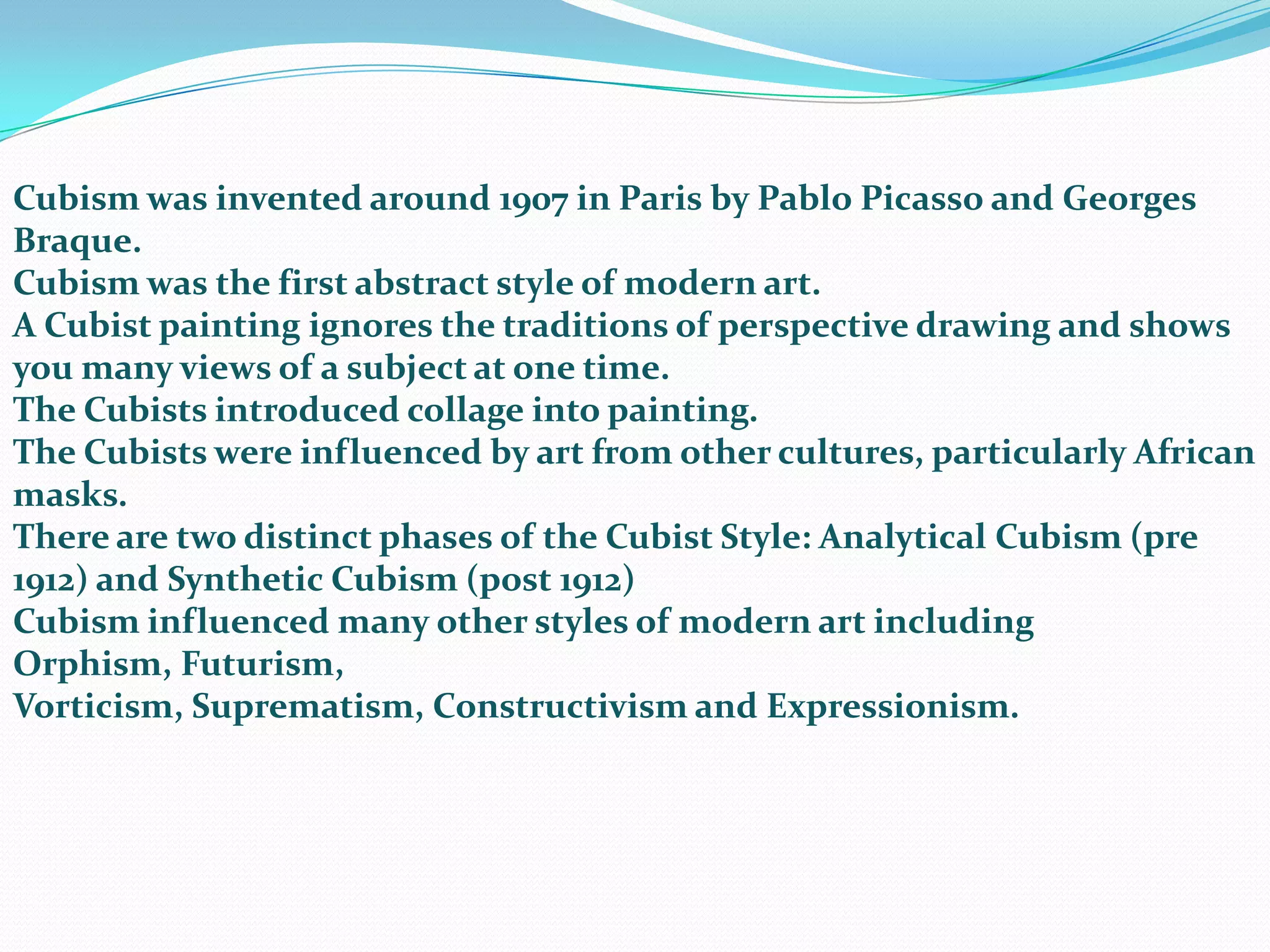 Cubism was invented around 1907 in Paris by Pablo Picasso and Georges Braque.
Cubism was the first abstract style of modern art.
A Cubist painting ignores the traditions of perspective drawing and shows you many views of a subject at one time.
The Cubists introduced collage into painting.
The Cubists were influenced by art from other cultures, particularly African masks.
There are two distinct phases of the Cubist Style: Analytical Cubism (pre 1912) and Synthetic Cubism (post 1912)
Cubism influenced many other styles of modern art including Orphism, Futurism,
Vorticism, Suprematism, Constructivism and Expressionism.